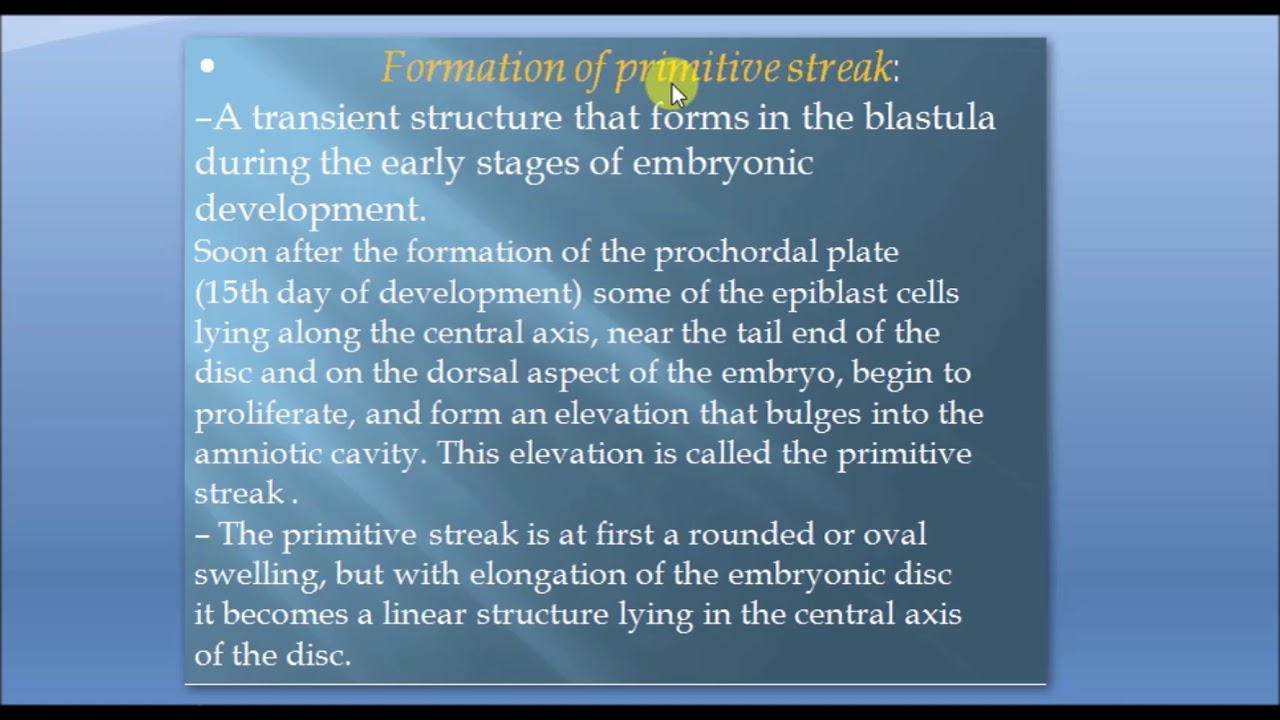 • Formation of primitive streak:
–A transient structure that forms in the blastula during the early stages of embryonic development.
Soon after the formation of the prochordal plate (15th day of development) some of the epiblast cells lying along the central axis, near the tail end of the disc and on the dorsal aspect of the embryo, begin to proliferate, and form an elevation that bulges into the amniotic cavity. This elevation is called the primitive streak .
– The primitive streak is at first a rounded or oval swelling, but with elongation of the embryonic disc it becomes a linear structure lying in the central axis of the disc.